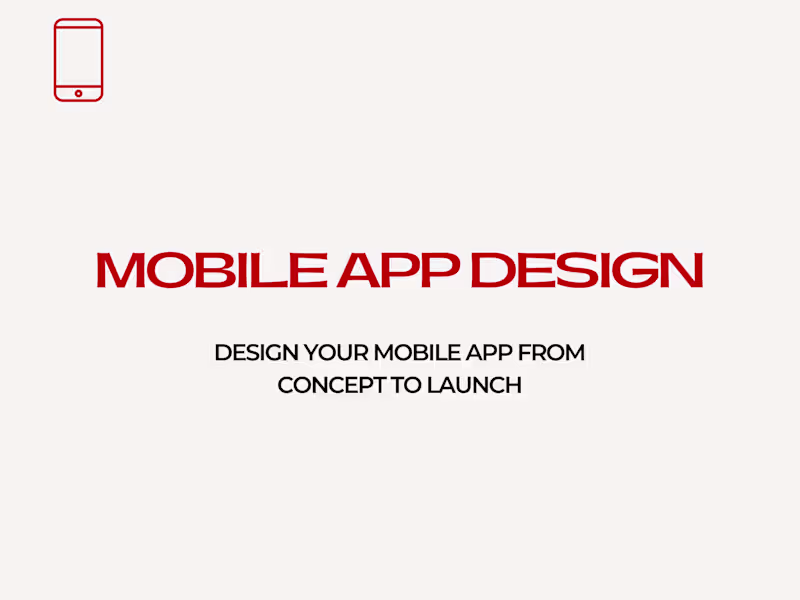 MOBILE APP DESIGN

DESIGN YOUR MOBILE APP FROM CONCEPT TO LAUNCH